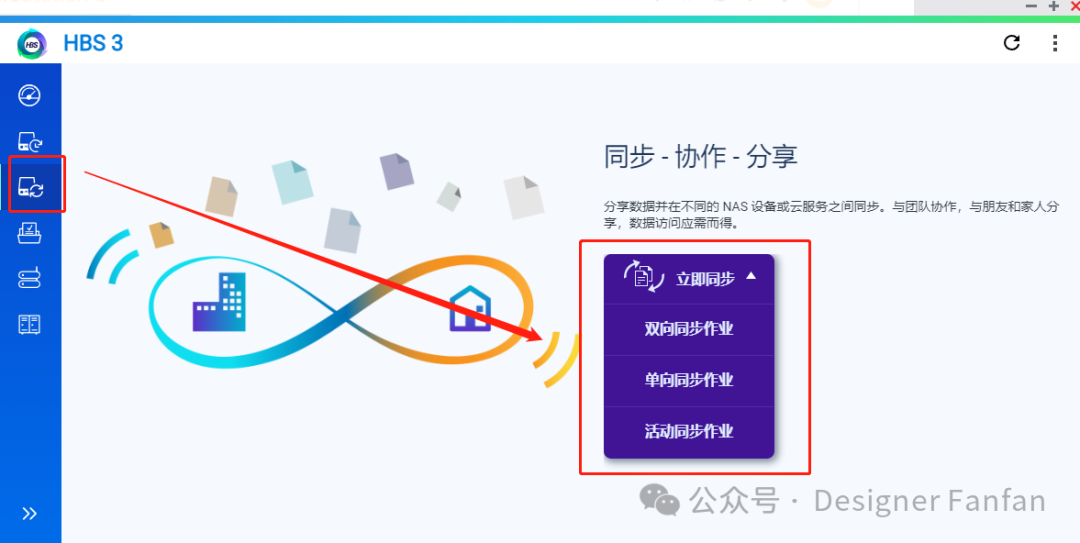 HBS 3

同步 - 协作 - 分享

分享数据并在不同的 NAS 设备或云服务之间同步。与团队协作，与朋友和家人分享，数据访问应需而得。

立即同步

双向同步作业

单向同步作业

活动同步作业

公众号 · Designer Fanfan